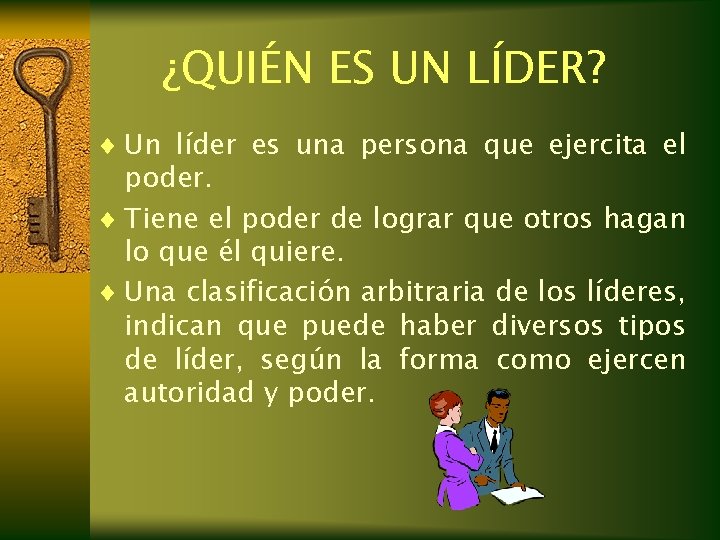 ¿QUIÉN ES UN LÍDER?

♦ Un líder es una persona que ejercita el poder.

♦ Tiene el poder de lograr que otros hagan lo que él quiere.

♦ Una clasificación arbitraria de los líderes, indican que puede haber diversos tipos de líder, según la forma como ejercen autoridad y poder.